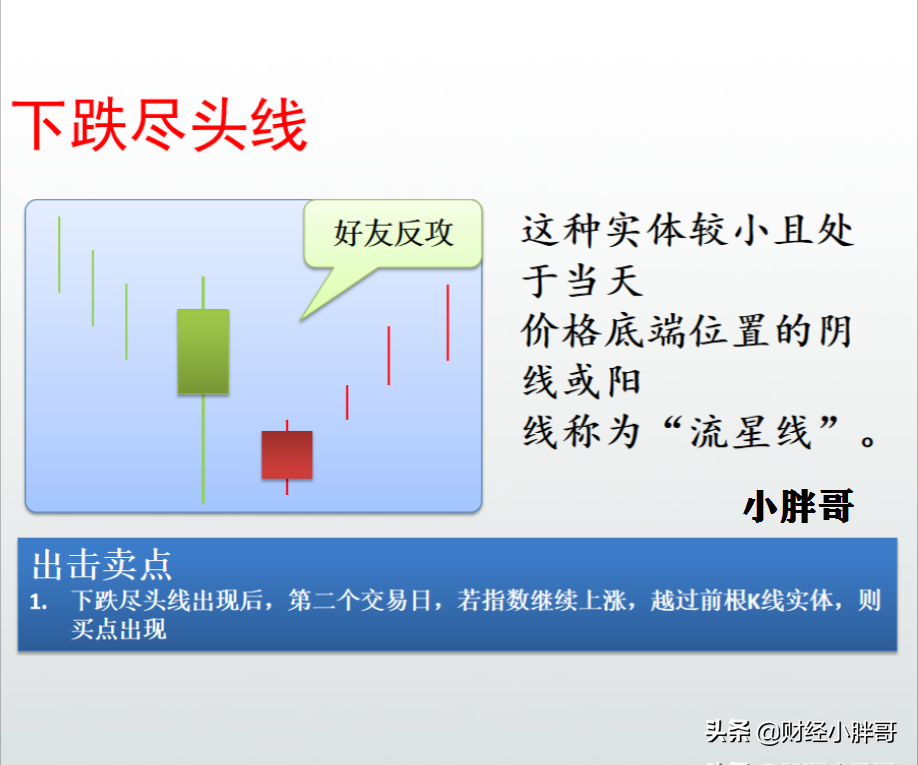 下跌尽头线

好友反攻

这种实体较小且处于当天价格底端位置的阴线或阳线称为“流星线”。

小胖哥

出击卖点

1. 下跌尽头线出现后，第二个交易日，若指数继续上涨，越过前根K线实体，则买点出现

头条 @财经小胖哥